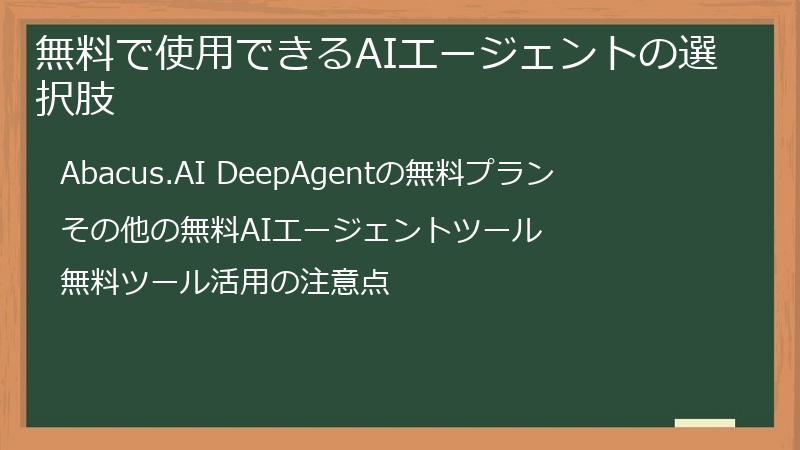 無料で使用できるAIエージェントの選択肢

Abacus.AI DeepAgentの無料プラン

その他の無料AIエージェントツール

無料ツール活用の注意点